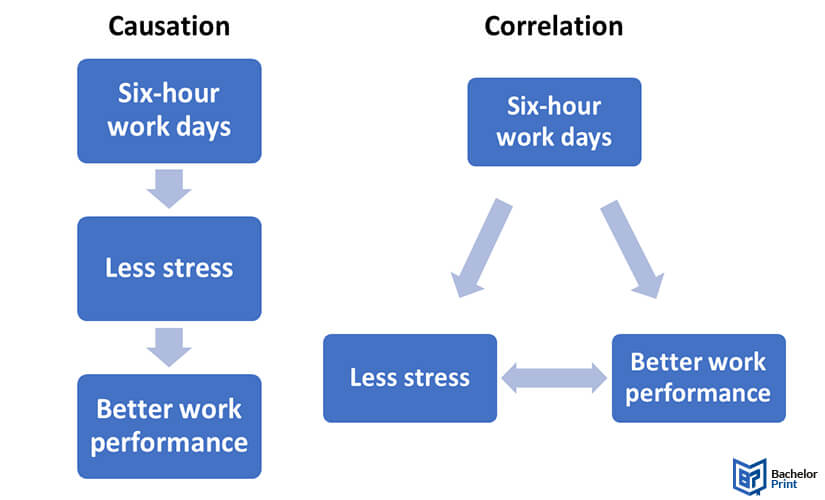 Causation

Six-hour work days

Less stress

Better work performance

Correlation

Six-hour work days

Less stress

Better work performance

Bachelor Print